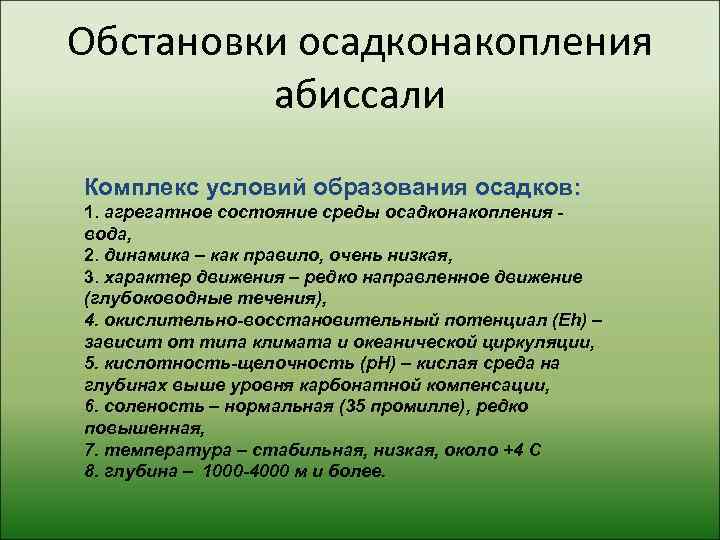 Обстановки осадконакопления абиссали

Комплекс условий образования осадков:
1. агрегатное состояние среды осадконакопления - вода,
2. динамика – как правило, очень низкая,
3. характер движения – редко направленное движение (глубоководные течения),
4. окислительно-восстановительный потенциал (Eh) – зависит от типа климата и океанической циркуляции,
5. кислотность-щелочность (pH) – кислая среда на глубинах выше уровня карбонатной компенсации,
6. соленость – нормальная (35 промилле), редко повышенная,
7. температура – стабильная, низкая, около +4 С
8. глубина – 1000-4000 м и более.